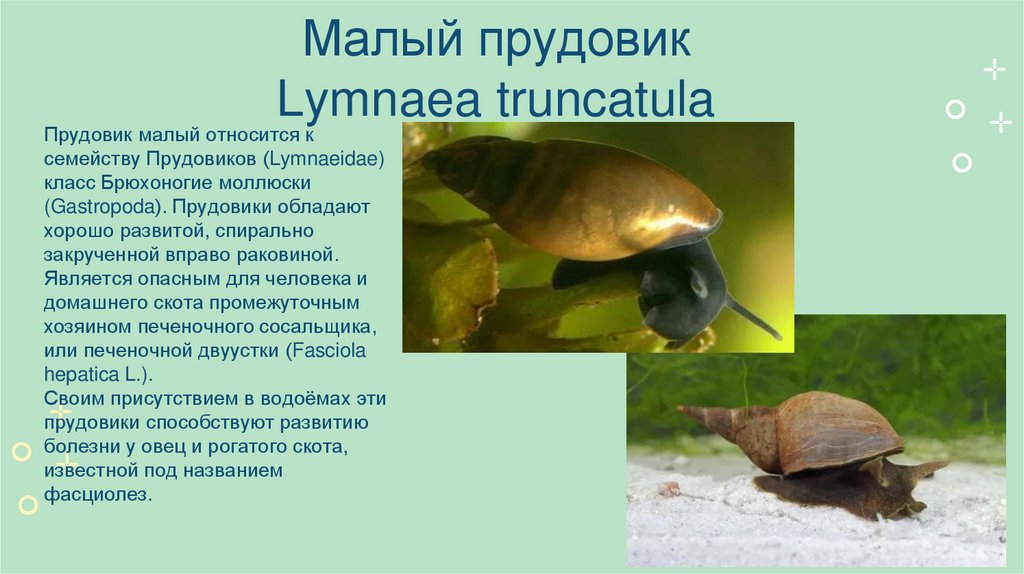 Малый прудовик
Lymnaea truncatula

Прудовик малый относится к семейству Прудовиков (Lymnaeidae) класс Брюхоногие моллюски (Gastropoda). Прудовики обладают хорошо развитой, спирально закрученной вправо раковиной. Является опасным для человека и домашнего скота промежуточным хозяином печеночного сосальщика, или печеночной двуустки (Fasciola hepatica L.).
Своим присутствием в водоёмах эти прудовики способствуют развитию болезни у овец и рогатого скота, известной под названием фасциолез.